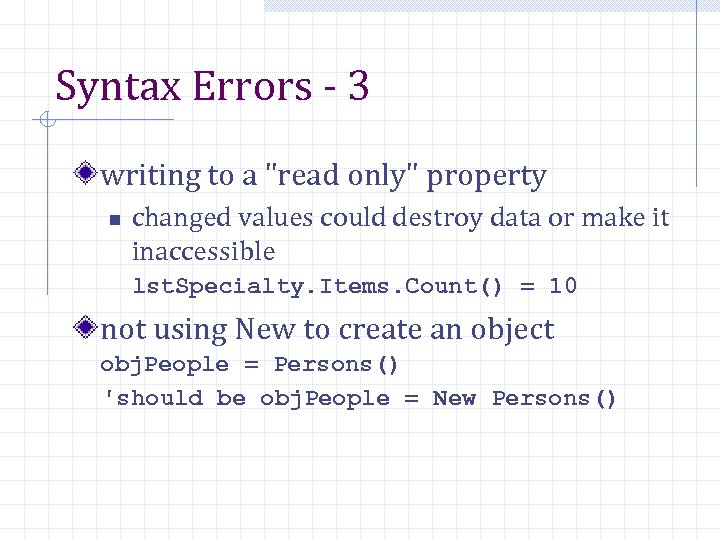 Syntax Errors - 3

writing to a "read only" property

changed values could destroy data or make it inaccessible
lstSpecialty.Items.Count() = 10

not using New to create an object
objPeople = Persons()
'should be objPeople = New Persons()